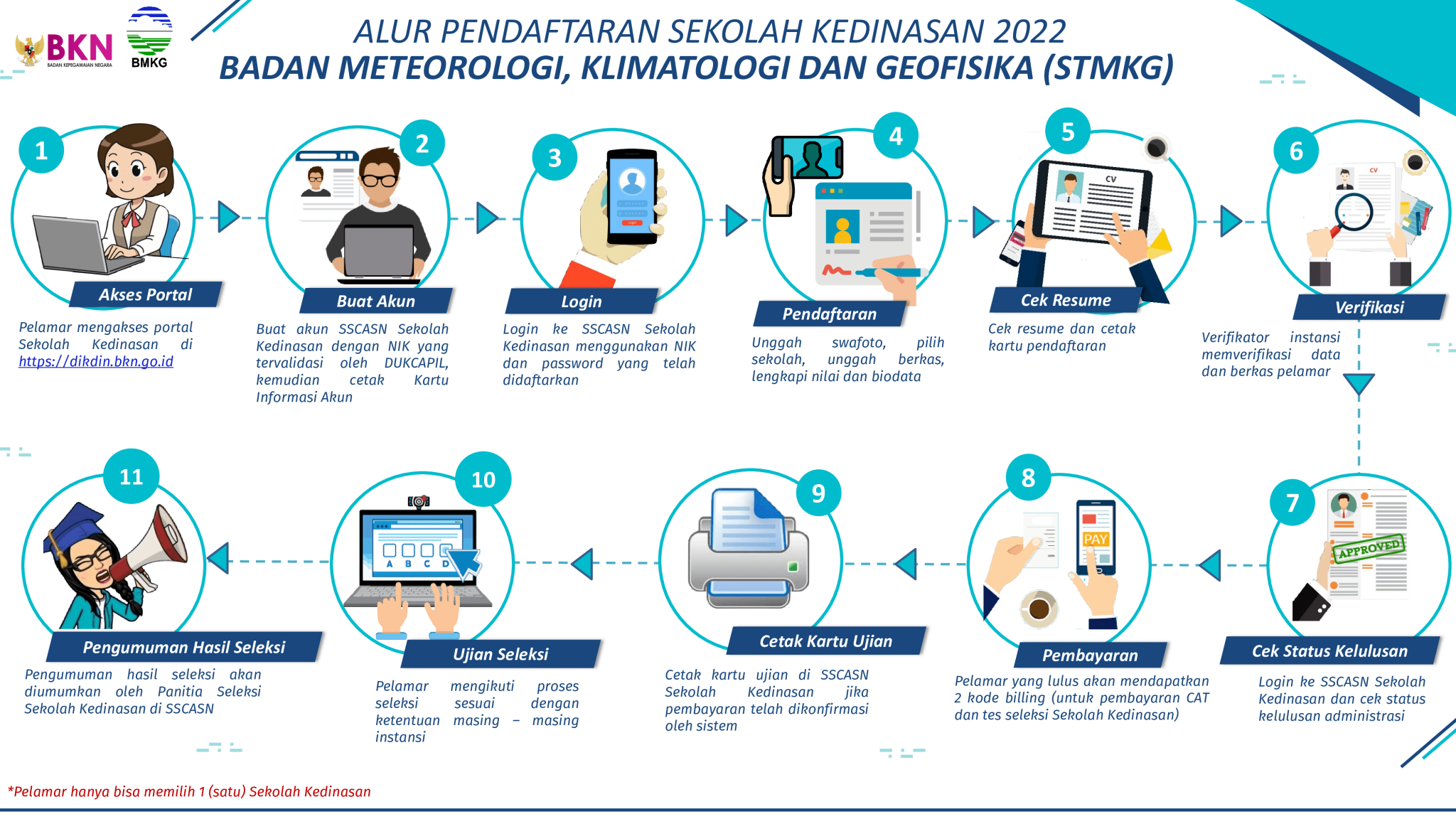 BKN
BADAN KEPEGAWAIAN NEGARA
BMKG

ALUR PENDAFTARAN SEKOLAH KEDINASAN 2022
BADAN METEOROLOGI, KLIMATOLOGI DAN GEOFISIKA (STMKG)

1
Akses Portal
Pelamar mengakses portal Sekolah Kedinasan di https://dikdin.bkn.go.id

2
Buat Akun
Buat akun SSCASN Sekolah Kedinasan dengan NIK yang tervalidasi oleh DUKCAPIL, kemudian cetak Kartu Informasi Akun

3
Login
Login ke SSCASN Sekolah Kedinasan menggunakan NIK dan password yang telah didaftarkan

4
Pendaftaran
Unggah swafoto, pilih sekolah, unggah berkas, lengkapi nilai dan biodata

5
CV
Cek Resume
Cek resume dan cetak kartu pendaftaran

6
CV
Verifikasi
Verifikator instansi memverifikasi data dan berkas pelamar

7
APPROVED
Cek Status Kelulusan
Login ke SSCASN Sekolah Kedinasan dan cek status kelulusan administrasi

8
PAY
Pembayaran
Pelamar yang lulus akan mendapatkan 2 kode billing (untuk pembayaran CAT dan tes seleksi Sekolah Kedinasan)

9
Cetak Kartu Ujian
Cetak kartu ujian di SSCASN Sekolah Kedinasan jika pembayaran telah dikonfirmasi oleh sistem

10
A B C D
Ujian Seleksi
Pelamar mengikuti proses seleksi sesuai dengan ketentuan masing – masing instansi

11
Pengumuman Hasil Seleksi
Pengumuman hasil seleksi akan diumumkan oleh Panitia Seleksi Sekolah Kedinasan di SSCASN

*Pelamar hanya bisa memilih 1 (satu) Sekolah Kedinasan